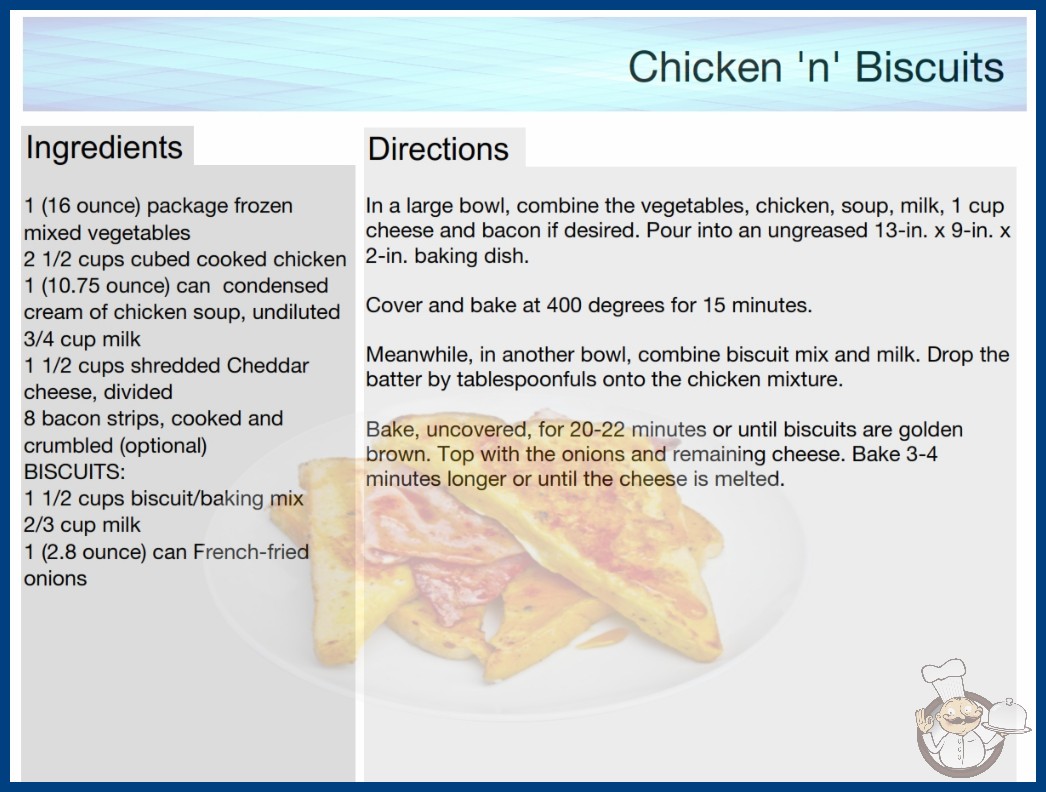 Chicken 'n' Biscuits

Ingredients

1 (16 ounce) package frozen mixed vegetables
2 1/2 cups cubed cooked chicken
1 (10.75 ounce) can condensed cream of chicken soup, undiluted
3/4 cup milk
1 1/2 cups shredded Cheddar cheese, divided
8 bacon strips, cooked and crumbled (optional)
BISCUITS:
1 1/2 cups biscuit/baking mix
2/3 cup milk
1 (2.8 ounce) can French-fried onions

Directions

In a large bowl, combine the vegetables, chicken, soup, milk, 1 cup cheese and bacon if desired. Pour into an ungreased 13-in. x 9-in. x 2-in. baking dish.

Cover and bake at 400 degrees for 15 minutes.

Meanwhile, in another bowl, combine biscuit mix and milk. Drop the batter by tablespoonfuls onto the chicken mixture.

Bake, uncovered, for 20-22 minutes or until biscuits are golden brown. Top with the onions and remaining cheese. Bake 3-4 minutes longer or until the cheese is melted.